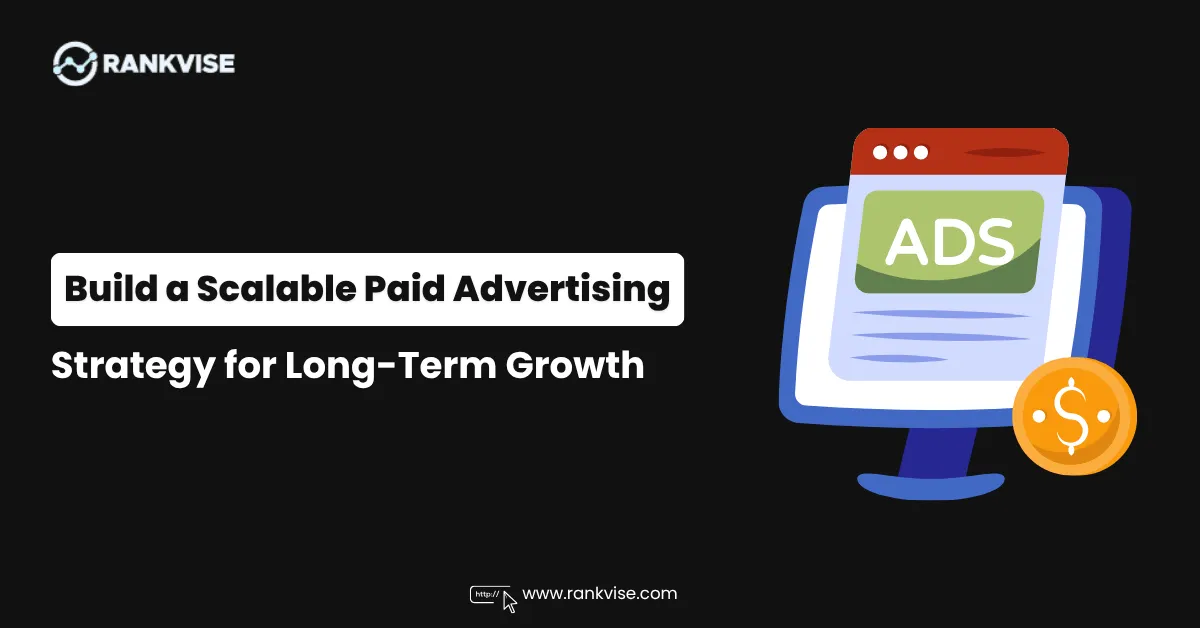 RANKVISE

Build a Scalable Paid Advertising Strategy for Long-Term Growth

ADS

$

http://

www.rankvise.com